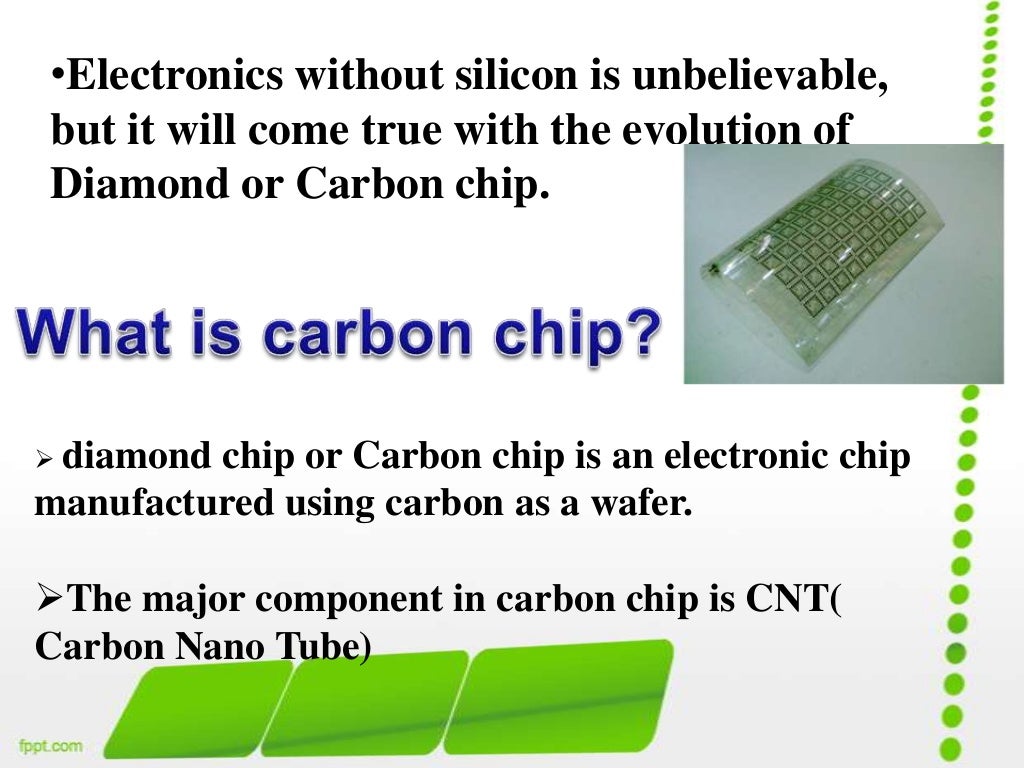 •Electronics without silicon is unbelievable, but it will come true with the evolution of Diamond or Carbon chip.

What is carbon chip?

➢ diamond chip or Carbon chip is an electronic chip manufactured using carbon as a wafer.

➢The major component in carbon chip is CNT( Carbon Nano Tube)

fppt.com